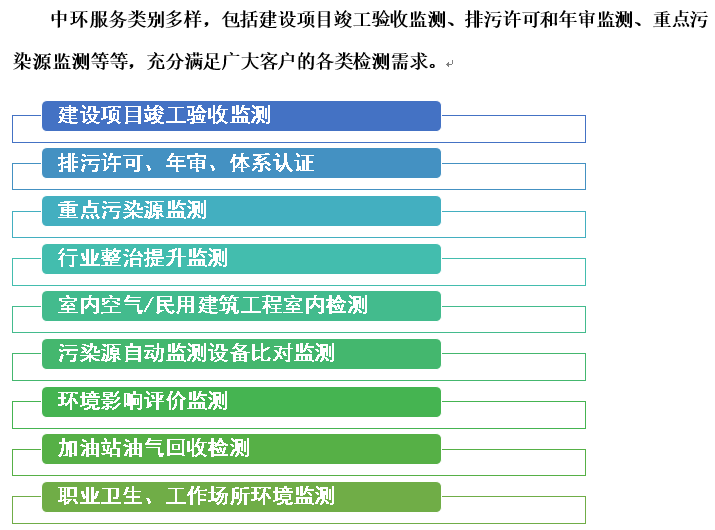 中环服务类别多样，包括建设项目竣工验收监测、排污许可和年审监测、重点污染源监测等等，充分满足广大客户的各类检测需求。

建设项目竣工验收监测

排污许可、年审、体系认证

重点污染源监测

行业整治提升监测

室内空气/民用建筑工程室内检测

污染源自动监测设备比对监测

环境影响评价监测

加油站油气回收检测

职业卫生、工作场所环境监测